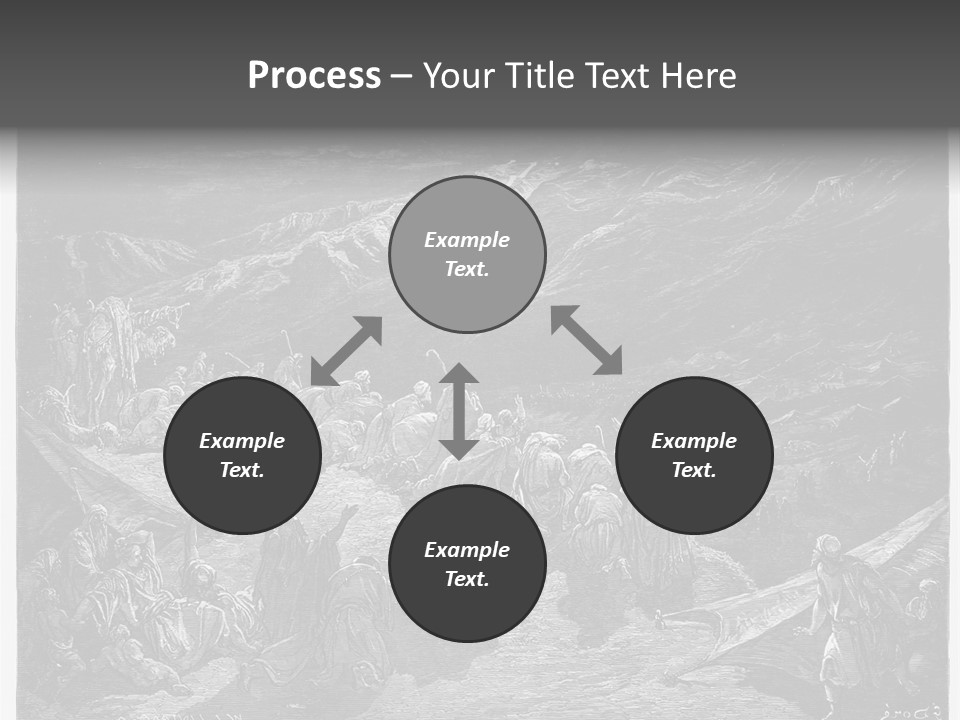 Process – Your Title Text Here

Example Text.

Example Text.

Example Text.

Example Text.